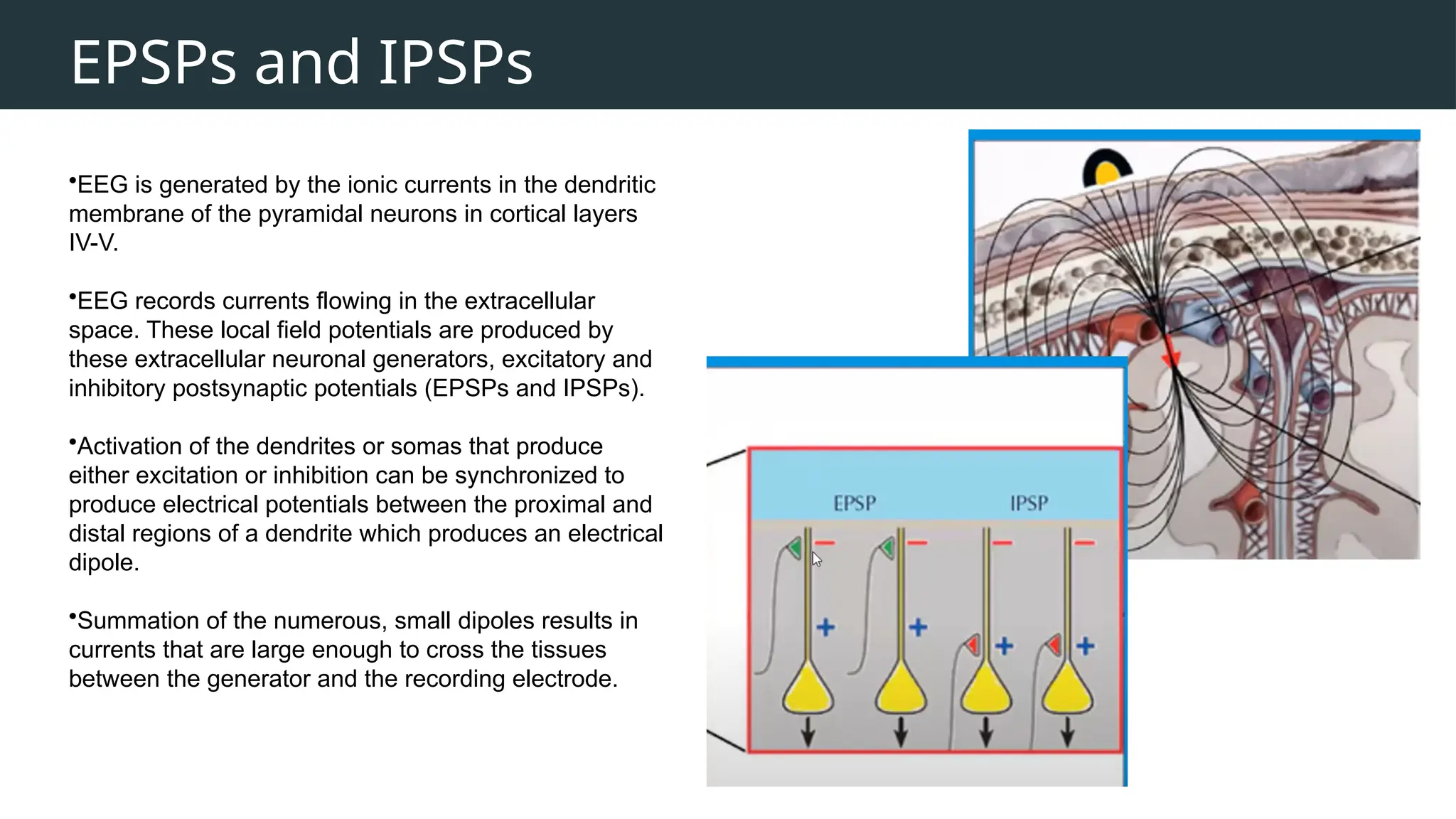 EPSPs and IPSPs

•EEG is generated by the ionic currents in the dendritic membrane of the pyramidal neurons in cortical layers IV-V.

•EEG records currents flowing in the extracellular space. These local field potentials are produced by these extracellular neuronal generators, excitatory and inhibitory postsynaptic potentials (EPSPs and IPSPs).

•Activation of the dendrites or somas that produce either excitation or inhibition can be synchronized to produce electrical potentials between the proximal and distal regions of a dendrite which produces an electrical dipole.

•Summation of the numerous, small dipoles results in currents that are large enough to cross the tissues between the generator and the recording electrode.

EPSP

IPSP

−

−

−

−

+

+

+

+